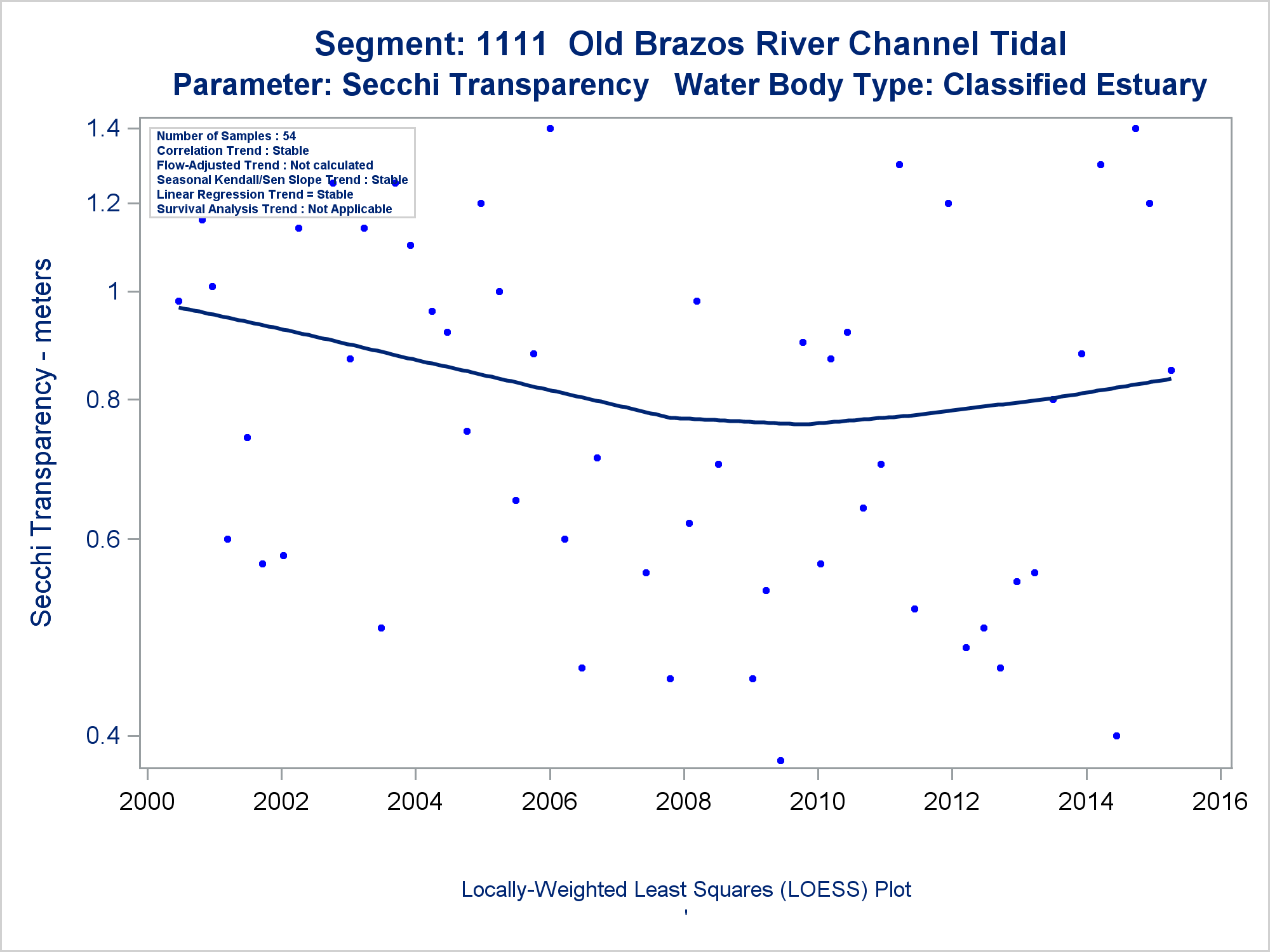 Segment: 1111 Old Brazos River Channel Tidal
Parameter: Secchi Transparency Water Body Type: Classified Estuary

Number of Samples : 54
Correlation Trend : Stable
Flow-Adjusted Trend : Not calculated
Seasonal Kendall/Sen Slope Trend : Stable
Linear Regression Trend = Stable
Survival Analysis Trend : Not Applicable

Secchi Transparency - meters

1.4
1.2
1
0.8
0.6
0.4

2000 2002 2004 2006 2008 2010 2012 2014 2016

Locally-Weighted Least Squares (LOESS) Plot
'